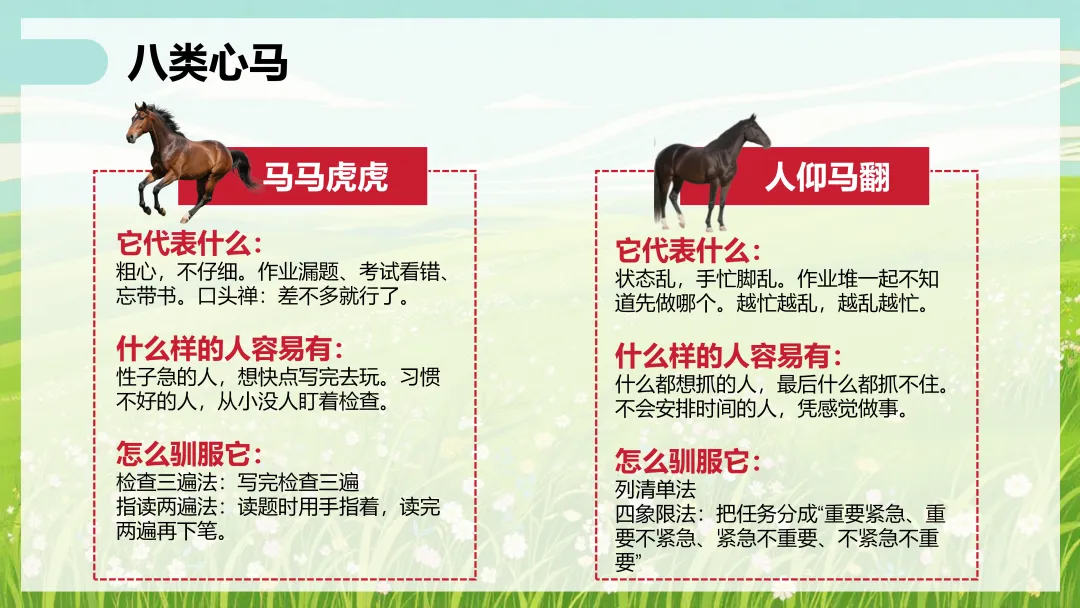 八类心马

马马虎虎

它代表什么：
粗心，不仔细。作业漏题、考试看错、忘带书。口头禅：差不多就行了。

什么样的人容易有：
性子急的人，想快点写完去玩。习惯不好的人，从小没人盯着检查。

怎么驯服它：
检查三遍法：写完检查三遍
指读两遍法：读题时用手指着，读完两遍再下笔。

人仰马翻

它代表什么：
状态乱，手忙脚乱。作业堆一起不知道先做哪个。越忙越乱，越乱越忙。

什么样的人容易有：
什么都想抓的人，最后什么都抓不住。不会安排时间的人，凭感觉做事。

怎么驯服它：
列清单法
四象限法：把任务分成“重要紧急、重要不紧急、紧急不重要、不紧急不重要”